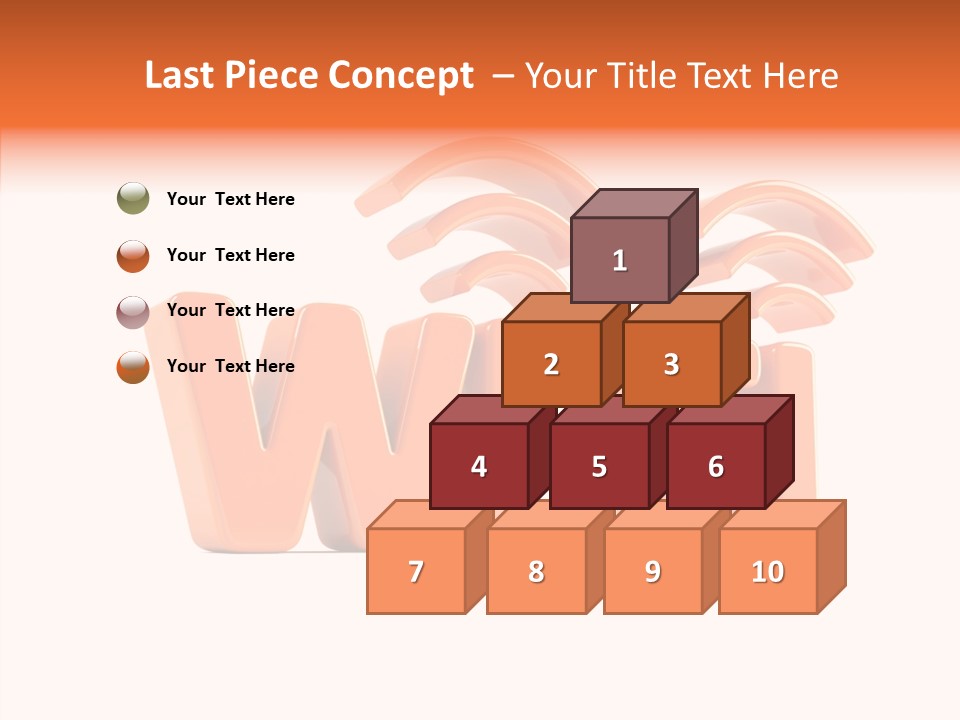 Last Piece Concept – Your Title Text Here

Your Text Here

Your Text Here

Your Text Here

Your Text Here

1

2

3

4

5

6

7

8

9

10